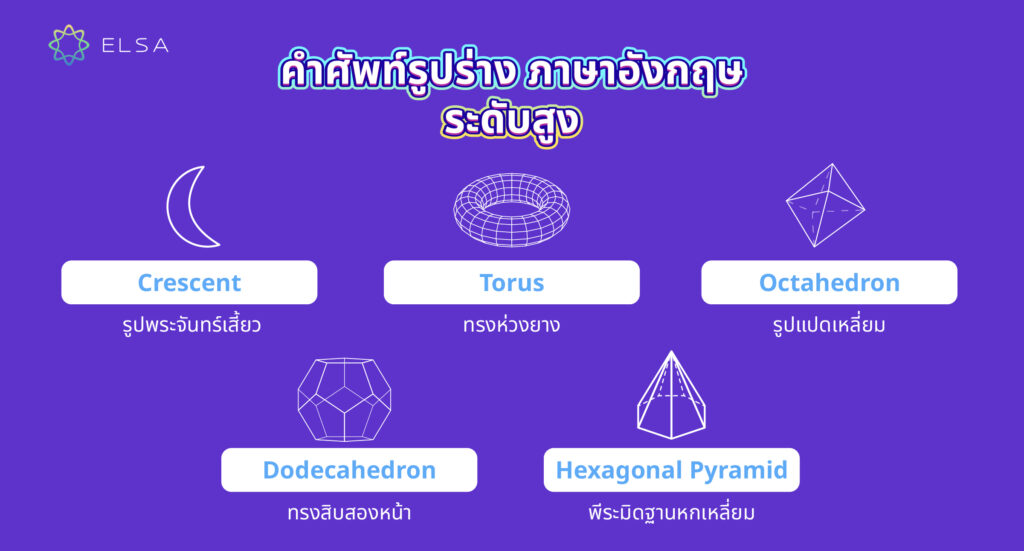 ELSA

คำศัพท์รูปร่าง ภาษาอังกฤษ ระดับสูง

Crescent
รูปพระจันทร์เสี้ยว

Torus
ทรงห่วงยาง

Octahedron
รูปแปดเหลี่ยม

Dodecahedron
ทรงสิบสองหน้า

Hexagonal Pyramid
พีระมิดฐานหกเหลี่ยม